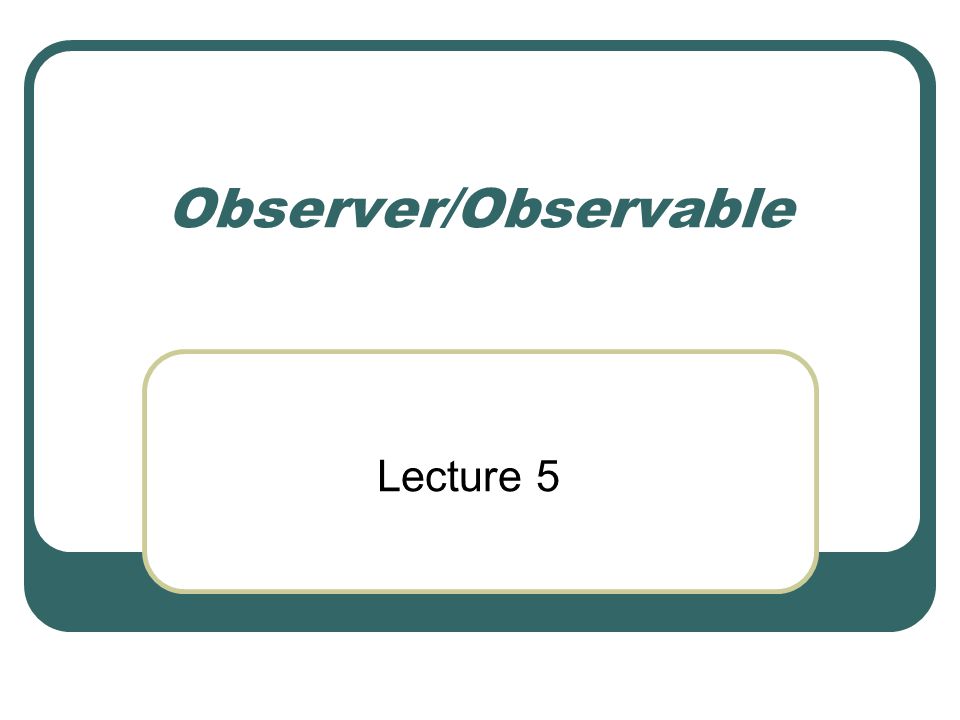 Observer/Observable

Lecture 5